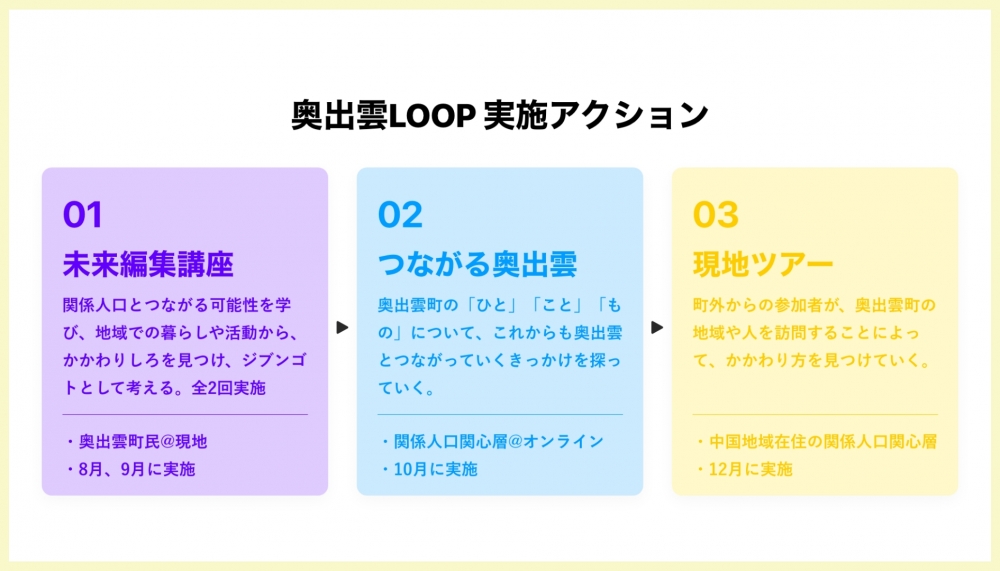 奥出雲LOOP 実施アクション

01
未来編集講座
関係人口とつながる可能性を学び、地域での暮らしや活動から、かかわりしろを見つけ、ジブンゴトとして考える。全2回実施

・奥出雲町民@現地
・8月、9月に実施

02
つながる奥出雲
奥出雲町の「ひと」「こと」「もの」について、これからも奥出雲とつながっていくきっかけを探っていく。

・関係人口関心層@オンライン
・10月に実施

03
現地ツアー
町外からの参加者が、奥出雲町の地域や人を訪問することによって、かかわり方を見つけていく。

・中国地域在住の関係人口関心層
・12月に実施